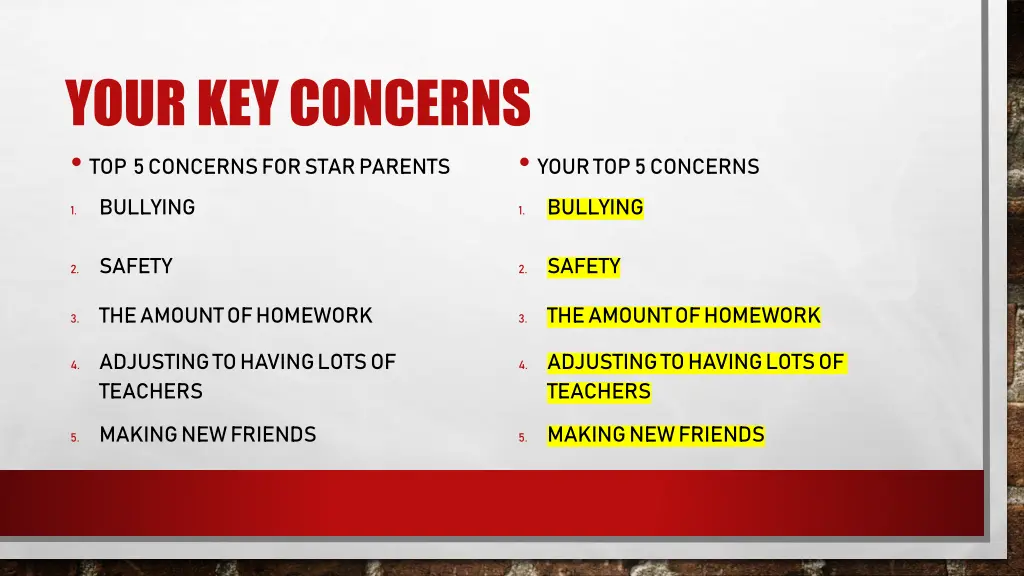 YOUR KEY CONCERNS

• TOP 5 CONCERNS FOR STAR PARENTS

1. BULLYING
2. SAFETY
3. THE AMOUNT OF HOMEWORK
4. ADJUSTING TO HAVING LOTS OF TEACHERS
5. MAKING NEW FRIENDS

• YOUR TOP 5 CONCERNS

1. BULLYING
2. SAFETY
3. THE AMOUNT OF HOMEWORK
4. ADJUSTING TO HAVING LOTS OF TEACHERS
5. MAKING NEW FRIENDS